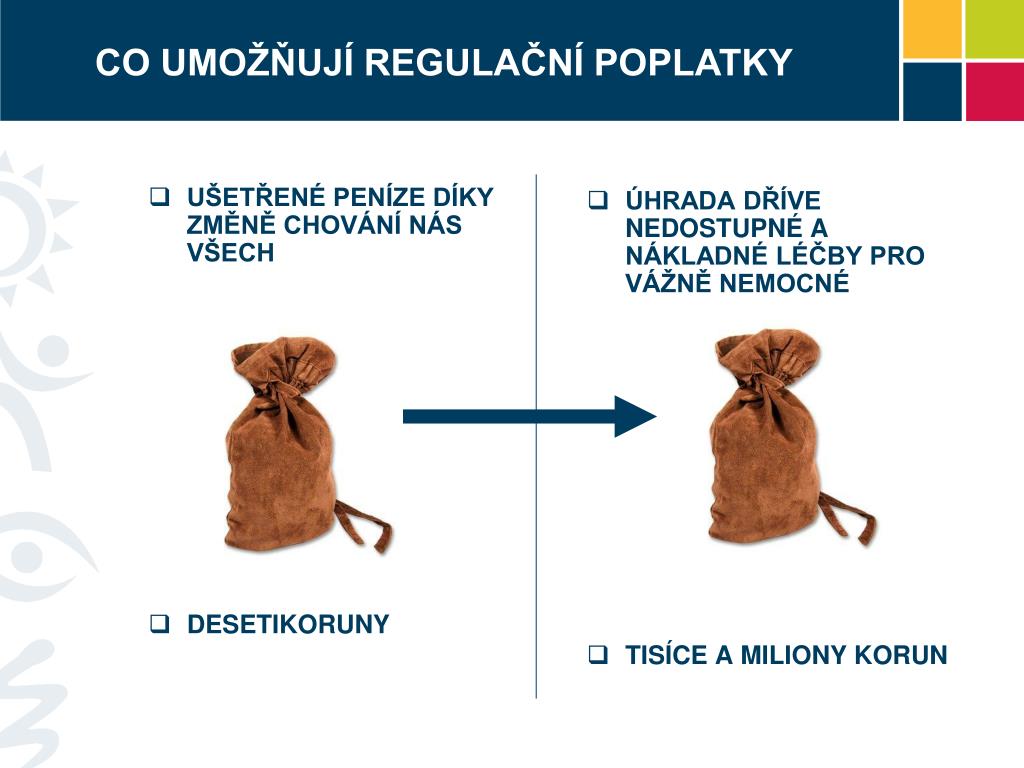 CO UMOŽŇUJÍ REGULAČNÍ POPLATKY

❑ UŠETŘENÉ PENÍZE DÍKY ZMĚNĚ CHOVÁNÍ NÁS VŠECH

❑ DESETIKORUNY

❑ ÚHRADA DŘÍVE NEDOSTUPNÉ A NÁKLADNÉ LÉČBY PRO VÁŽNĚ NEMOCNÉ

❑ TISÍCE A MILIONY KORUN